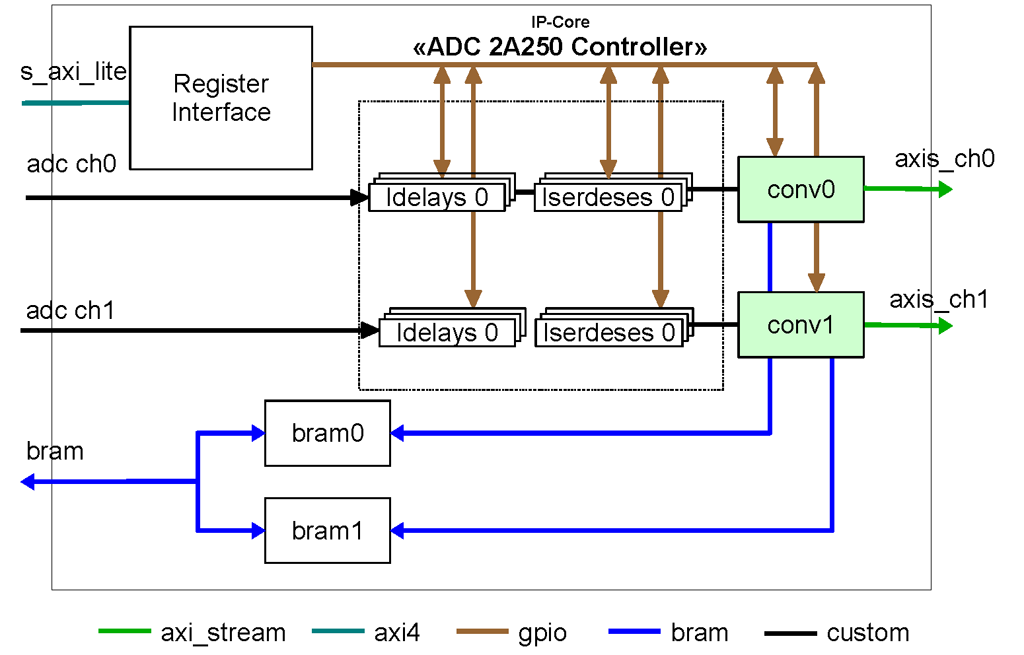 IP-Core
«ADC 2A250 Controller»

s_axi_lite

Register Interface

adc ch0

Idelays 0

Iserdeses 0

conv0

axis_ch0

adc ch1

Idelays 0

Iserdeses 0

conv1

axis_ch1

bram

bram0

bram1

axi_stream axi4 gpio bram custom